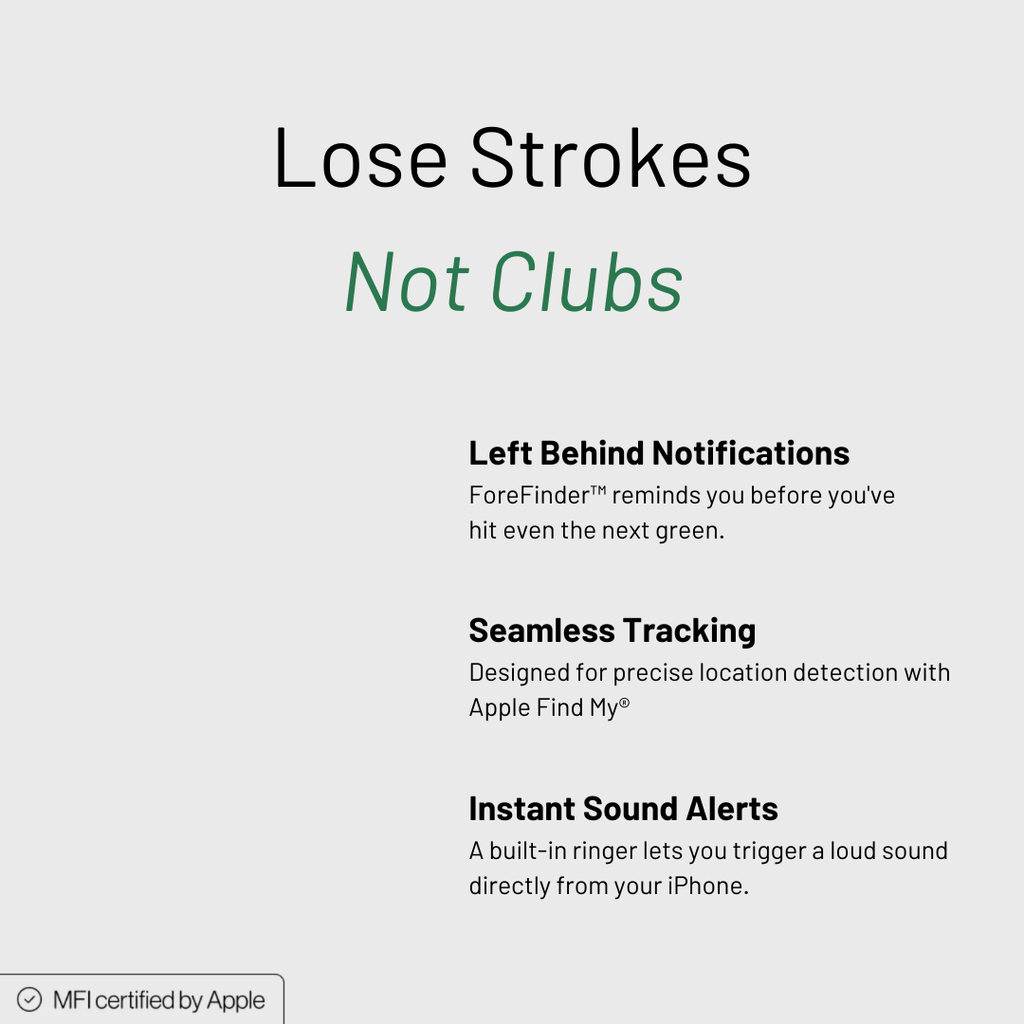 Lose Strokes

Not Clubs

Left Behind Notifications
ForeFinder™ reminds you before you've hit even the next green.

Seamless Tracking
Designed for precise location detection with Apple Find My®

Instant Sound Alerts
A built-in ringer lets you trigger a loud sound directly from your iPhone.

MFI certified by Apple